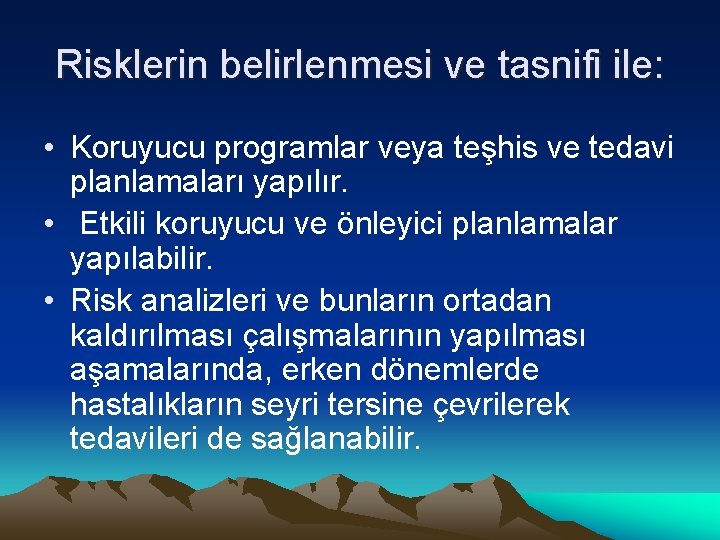 Risklerin belirlenmesi ve tasnifi ile:

• Koruyucu programlar veya teşhis ve tedavi planlamaları yapılır.
• Etkili koruyucu ve önleyici planlamalar yapılabilir.
• Risk analizleri ve bunların ortadan kaldırılması çalışmalarının yapılması aşamalarında, erken dönemlerde hastalıkların seyri tersine çevrilerek tedavileri de sağlanabilir.